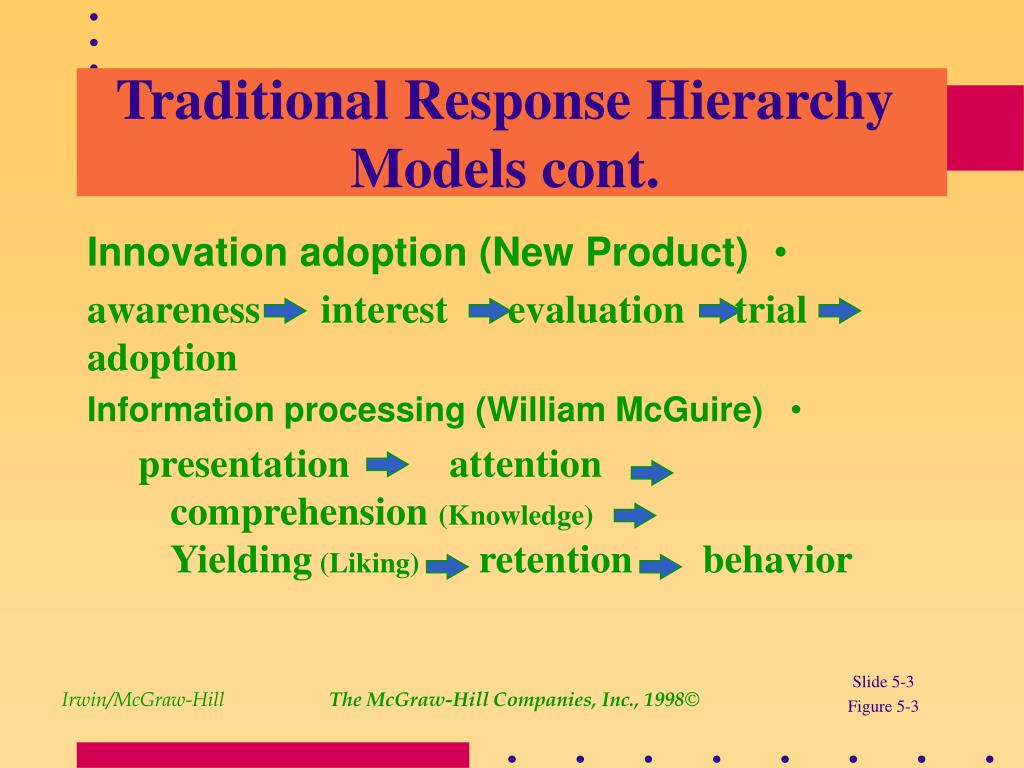 Traditional Response Hierarchy Models cont.

Innovation adoption (New Product) •

awareness interest evaluation trial adoption

Information processing (William McGuire) •

presentation attention comprehension (Knowledge) Yielding (Liking) retention behavior

Irwin/McGraw-Hill

The McGraw-Hill Companies, Inc., 1998©

Slide 5-3
Figure 5-3